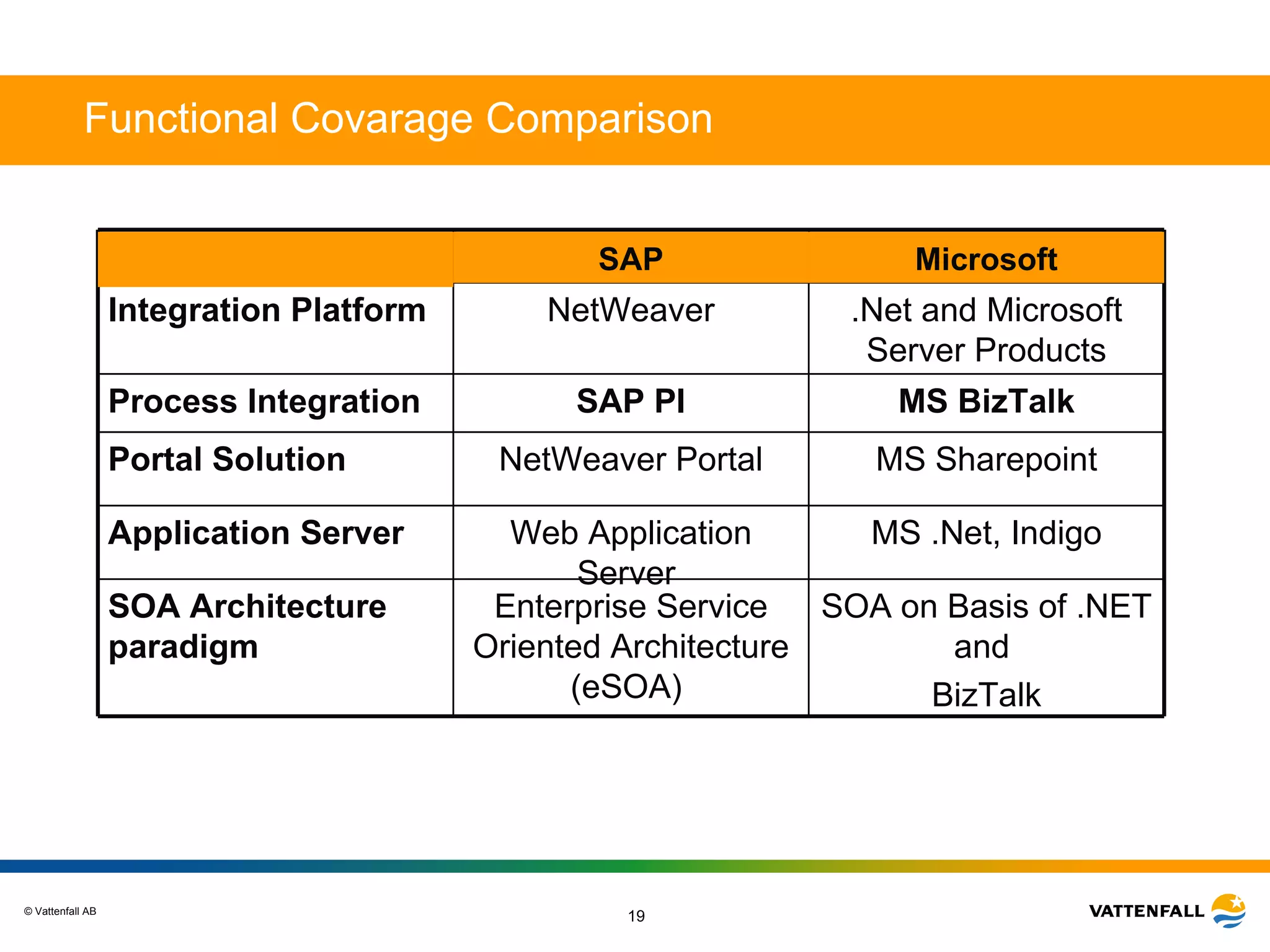 Functional Covarage Comparison

| | SAP | Microsoft |
|---|---|---|
| Integration Platform | NetWeaver | .Net and Microsoft Server Products |
| Process Integration | SAP PI | MS BizTalk |
| Portal Solution | NetWeaver Portal | MS Sharepoint |
| Application Server | Web Application Server | MS .Net, Indigo |
| SOA Architecture paradigm | Enterprise Service Oriented Architecture (eSOA) | SOA on Basis of .NET and BizTalk |

© Vattenfall AB

19

VATTENFALL